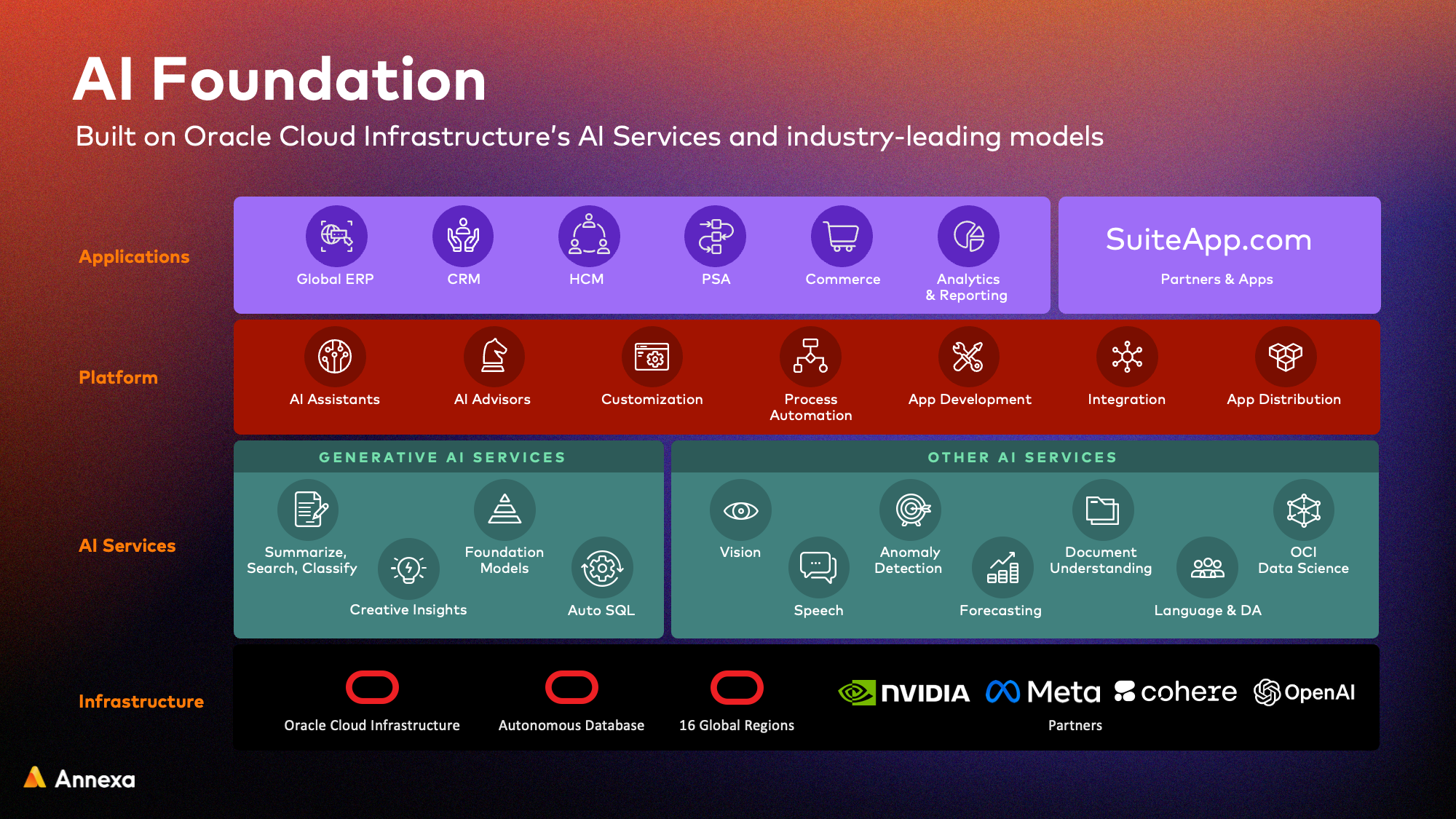 AI Foundation

Built on Oracle Cloud Infrastructure's AI Services and industry-leading models

Applications

Global ERP

CRM

HCM

PSA

Commerce

Analytics & Reporting

SuiteApp.com

Partners & Apps

Platform

AI Assistants

AI Advisors

Customization

Process Automation

App Development

Integration

App Distribution

AI Services

GENERATIVE AI SERVICES

Summarize, Search, Classify

Creative Insights

Foundation Models

Auto SQL

OTHER AI SERVICES

Vision

Speech

Anomaly Detection

Forecasting

Document Understanding

Language & DA

OCI Data Science

Infrastructure

Oracle Cloud Infrastructure

Autonomous Database

16 Global Regions

NVIDIA Meta cohere OpenAI

Partners

Annexa